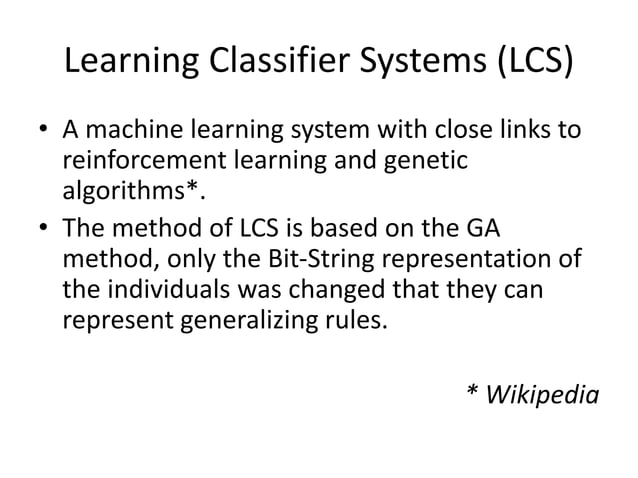 Learning Classifier Systems (LCS)

• A machine learning system with close links to reinforcement learning and genetic algorithms*.

• The method of LCS is based on the GA method, only the Bit-String representation of the individuals was changed that they can represent generalizing rules.

* Wikipedia